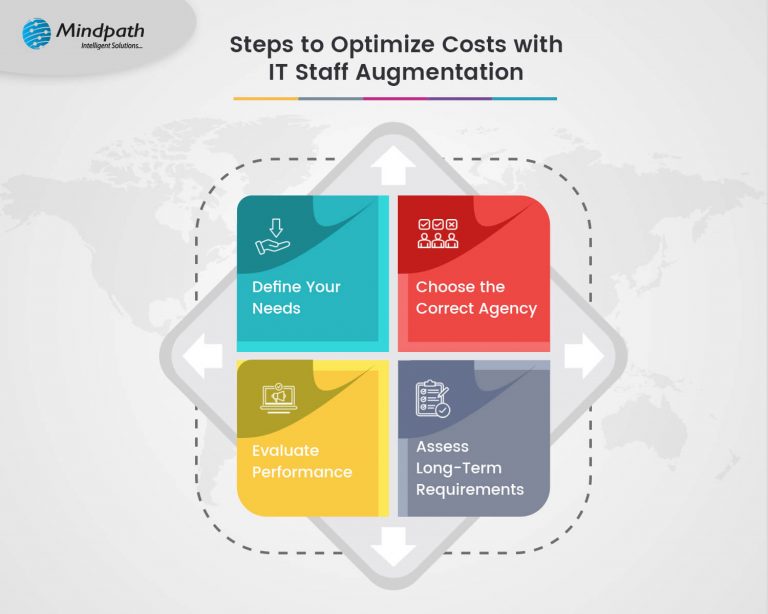 Mindpath
Intelligent Solutions...

Steps to Optimize Costs with IT Staff Augmentation

Define Your Needs

Choose the Correct Agency

Evaluate Performance

Assess Long-Term Requirements